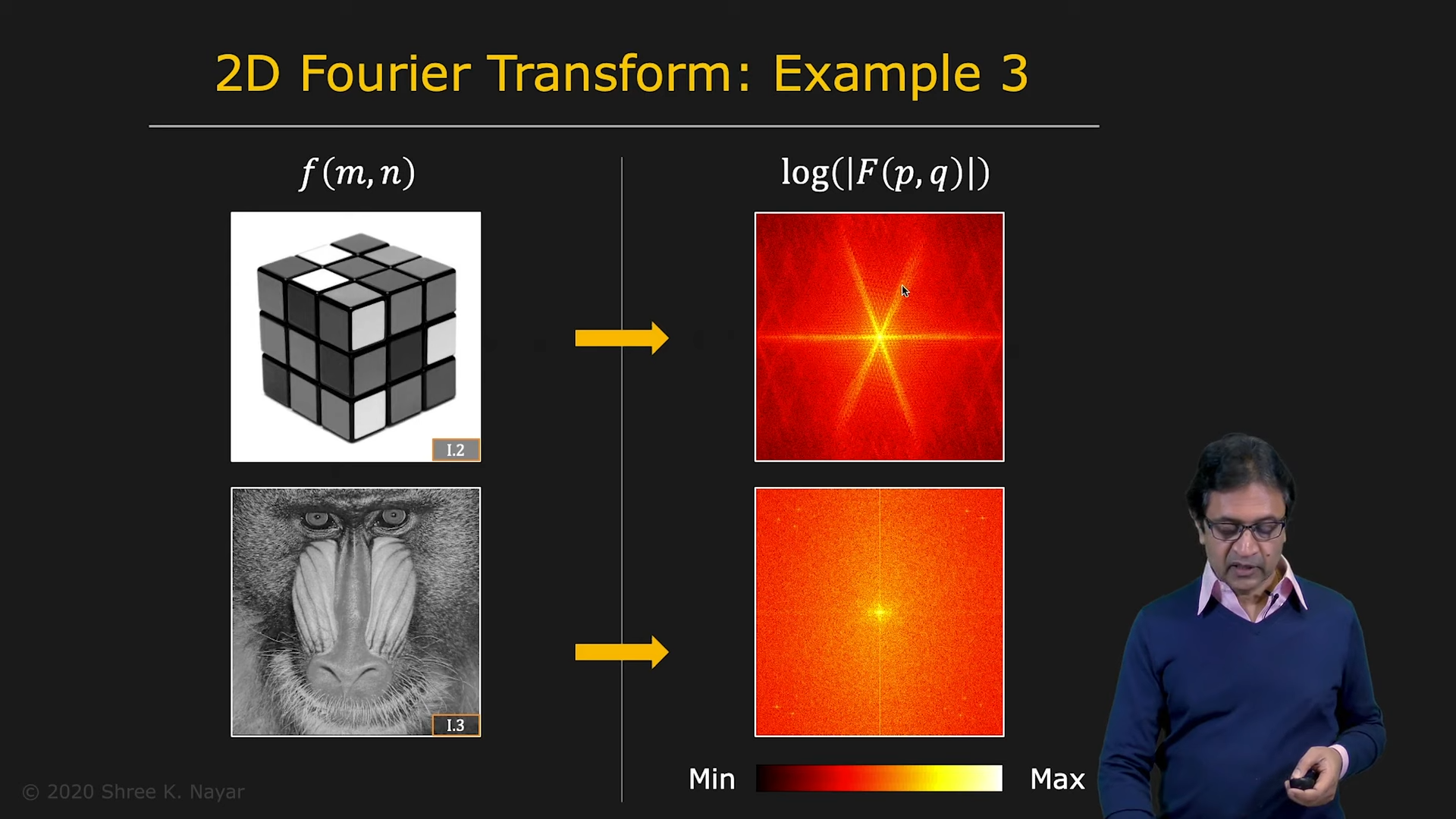 2D Fourier Transform: Example 3

$f(m,n)$

$\log(|F(p,q)|)$

I.2

I.3

Min

Max

© 2020 Shree K. Nayar